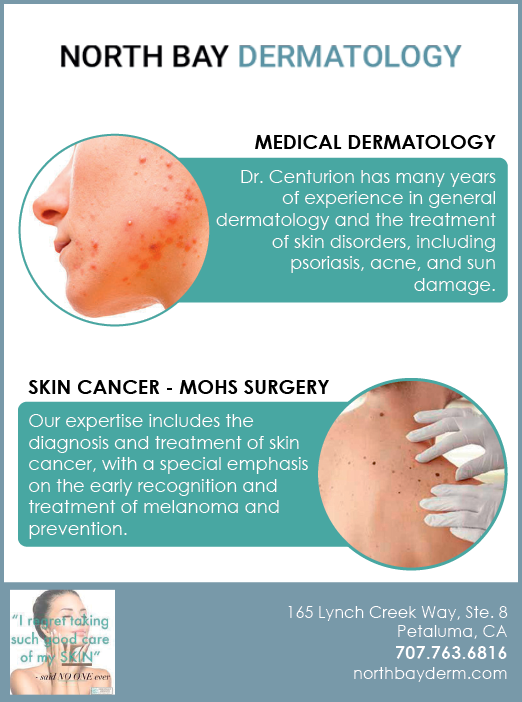 NORTH BAY DERMATOLOGY

MEDICAL DERMATOLOGY

Dr. Centurion has many years of experience in general dermatology and the treatment of skin disorders, including psoriasis, acne, and sun damage.

SKIN CANCER - MOHS SURGERY

Our expertise includes the diagnosis and treatment of skin cancer, with a special emphasis on the early recognition and treatment of melanoma and prevention.

"I regret taking such good care of my SKIN"

- said NO ONE ever

165 Lynch Creek Way, Ste. 8
Petaluma, CA
707.763.6816
northbayderm.com